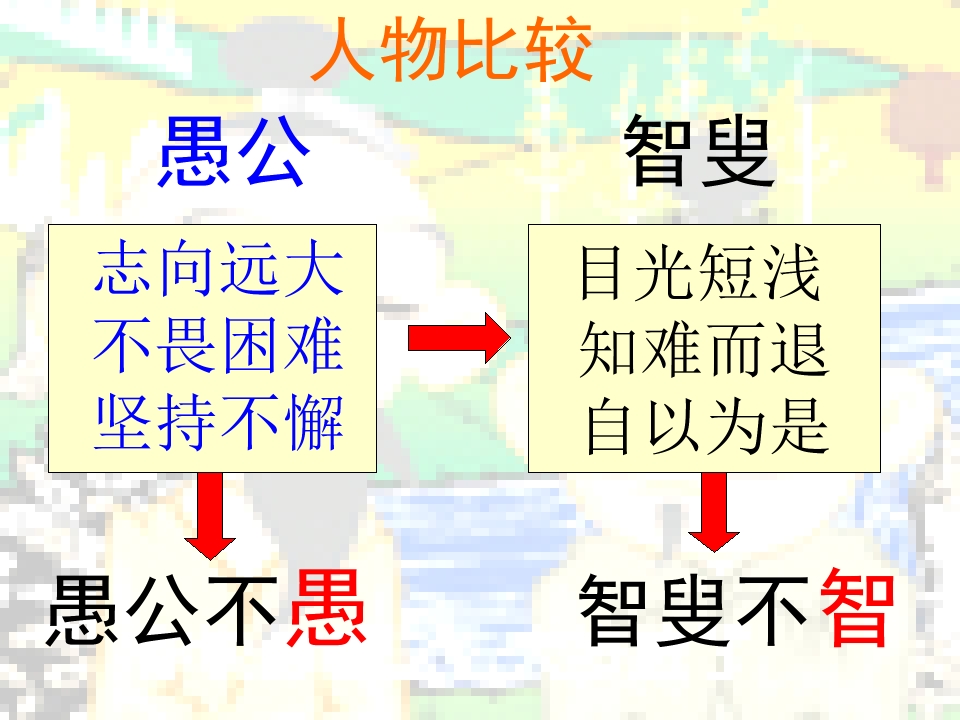 人物比较

愚公

志向远大
不畏困难
坚持不懈

愚公不愚

智叟

目光短浅
知难而退
自以为是

智叟不智